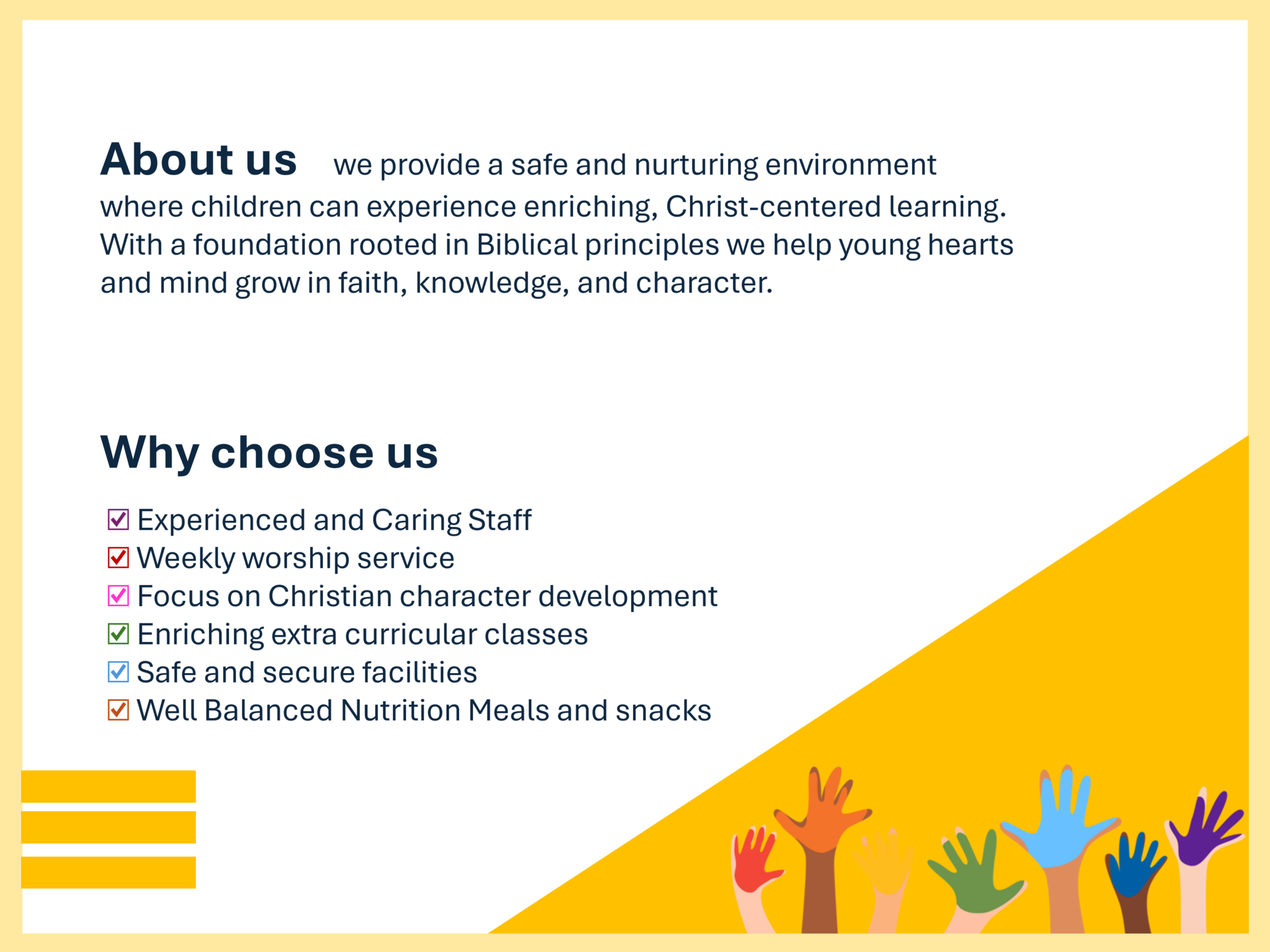 About us we provide a safe and nurturing environment where children can experience enriching, Christ-centered learning. With a foundation rooted in Biblical principles we help young hearts and mind grow in faith, knowledge, and character.

Why choose us

☑ Experienced and Caring Staff
☑ Weekly worship service
☑ Focus on Christian character development
☑ Enriching extra curricular classes
☑ Safe and secure facilities
☑ Well Balanced Nutrition Meals and snacks